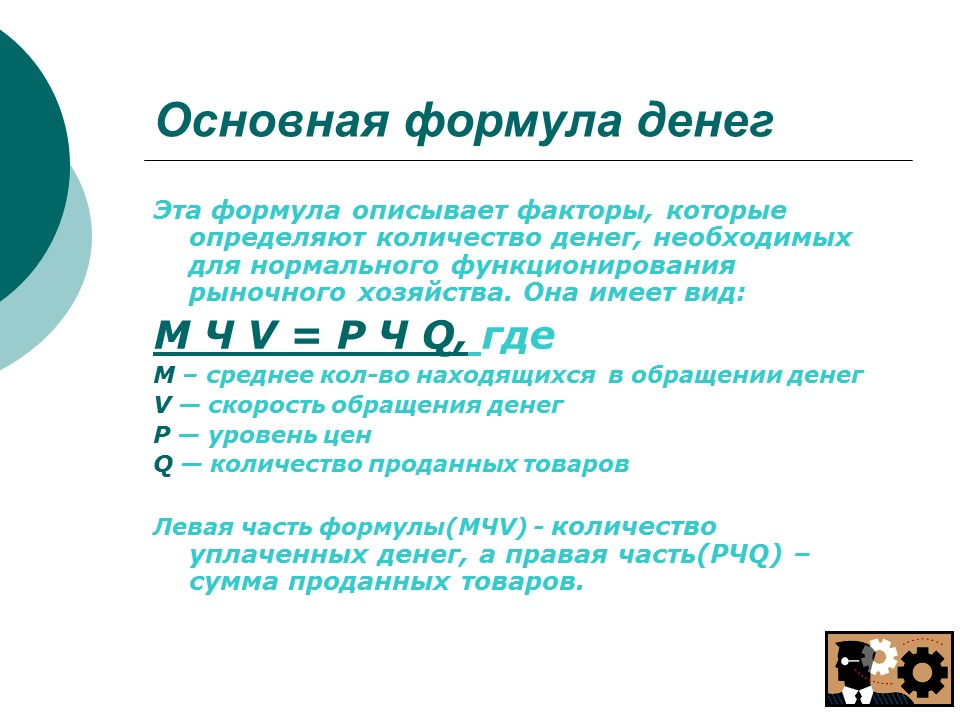 Основная формула денег

Эта формула описывает факторы, которые определяют количество денег, необходимых для нормального функционирования рыночного хозяйства. Она имеет вид:

M Ч V = P Ч Q, где

M – среднее кол-во находящихся в обращении денег
V — скорость обращения денег
P — уровень цен
Q — количество проданных товаров

Левая часть формулы(MЧV) - количество уплаченных денег, а правая часть(PЧQ) – сумма проданных товаров.